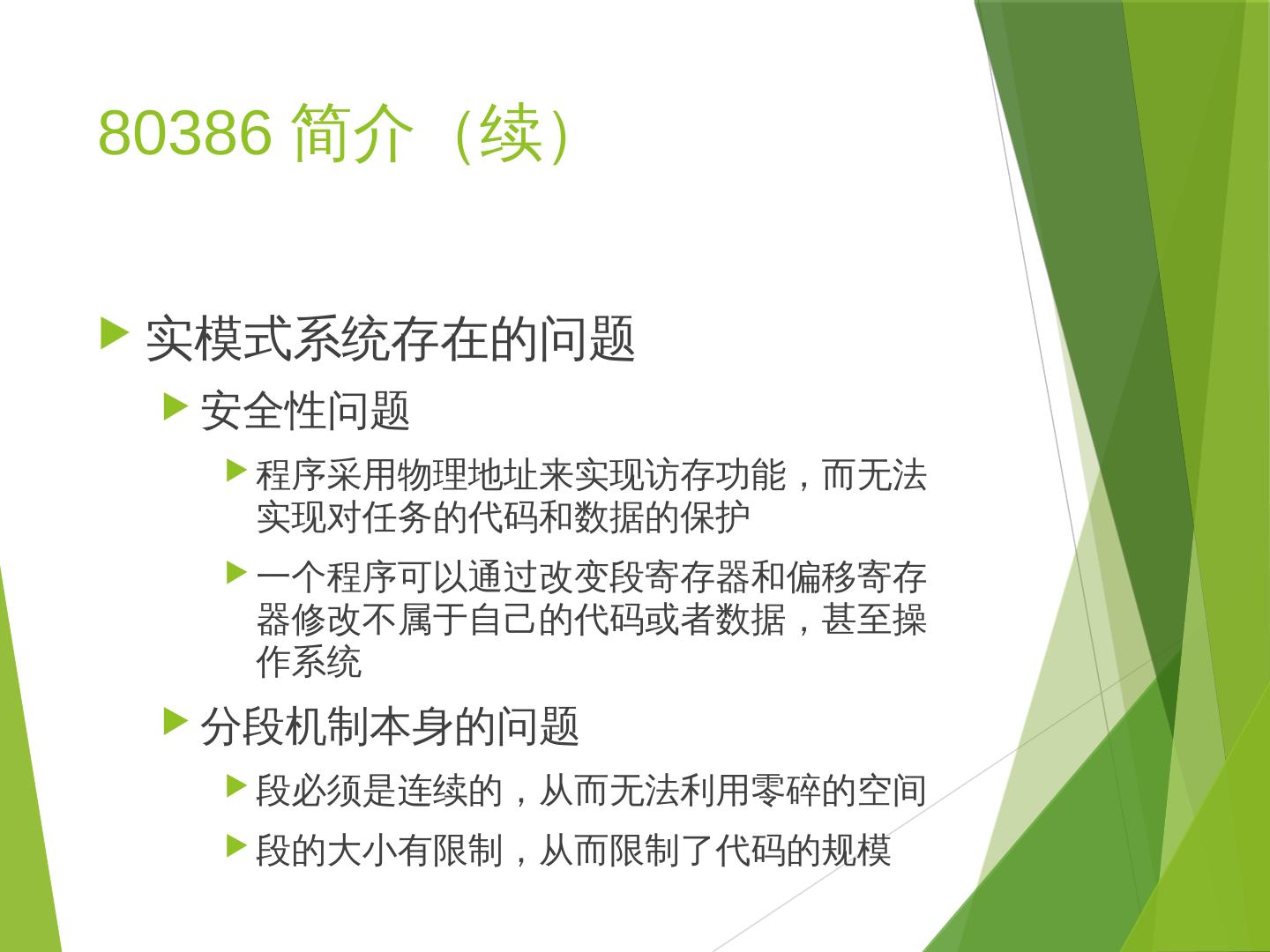 80386 简介（续）

实模式系统存在的问题

安全性问题

程序采用物理地址来实现访存功能，而无法实现对任务的代码和数据的保护

一个程序可以通过改变段寄存器和偏移寄存器修改不属于自己的代码或者数据，甚至操作系统

分段机制本身的问题

段必须是连续的，从而无法利用零碎的空间

段的大小有限制，从而限制了代码的规模